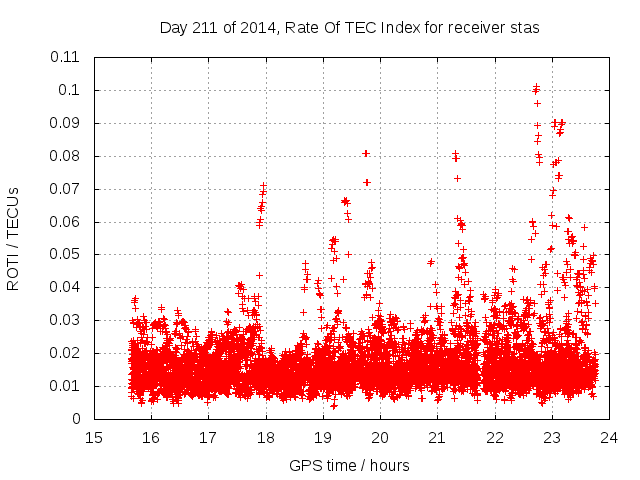 Day 211 of 2014, Rate Of TEC Index for receiver stas

ROTI / TECUs

0.11
0.1
0.09
0.08
0.07
0.06
0.05
0.04
0.03
0.02
0.01
0

15 16 17 18 19 20 21 22 23 24

GPS time / hours